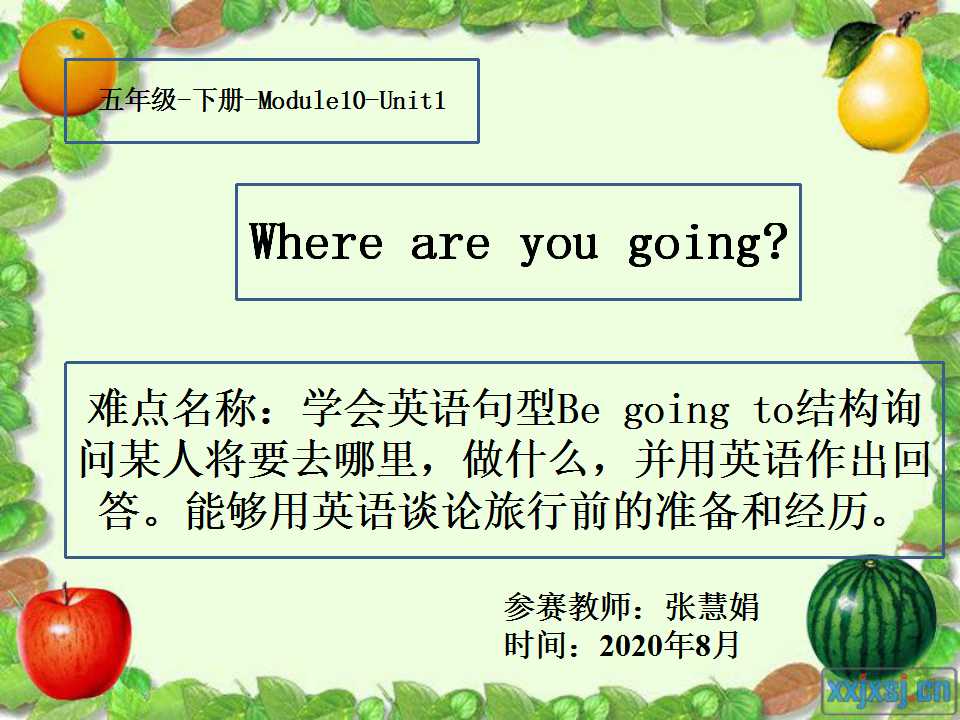 五年级-下册-Module10-Unit1

Where are you going?

难点名称：学会英语句型Be going to结构询问某人将要去哪里，做什么，并用英语作出回答。能够用英语谈论旅行前的准备和经历。

参赛教师：张慧娟
时间：2020年8月

xxjxsj.cn